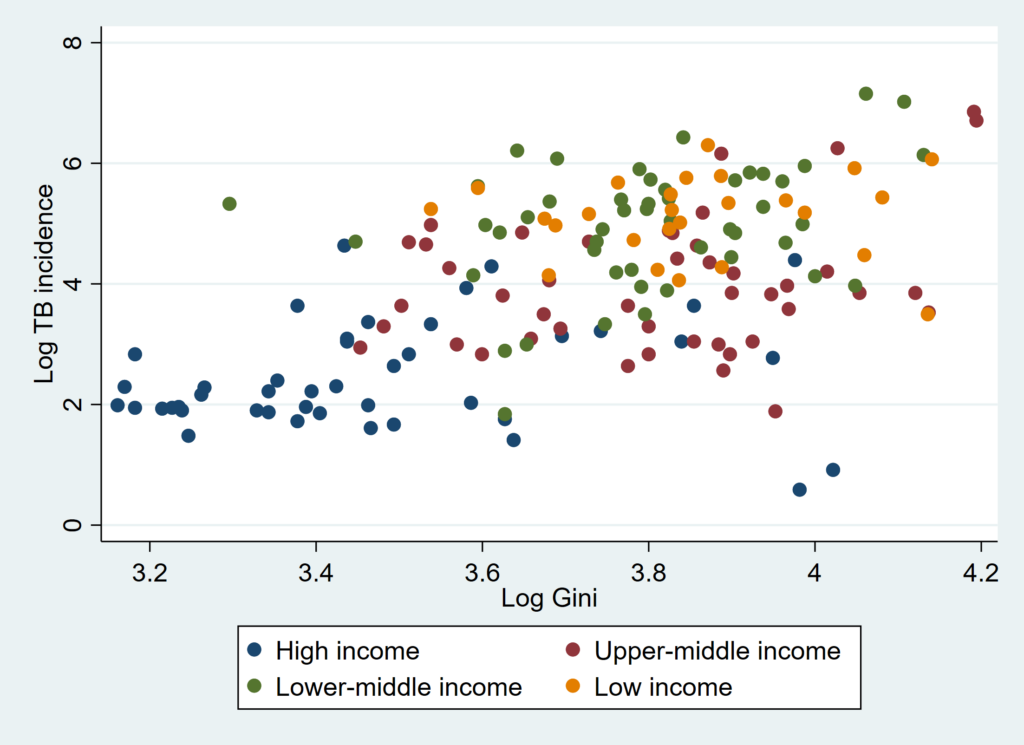 Log TB incidence

8
6
4
2
0

3.2
3.4
3.6
3.8
4
4.2

Log Gini

High income
Upper-middle income
Lower-middle income
Low income